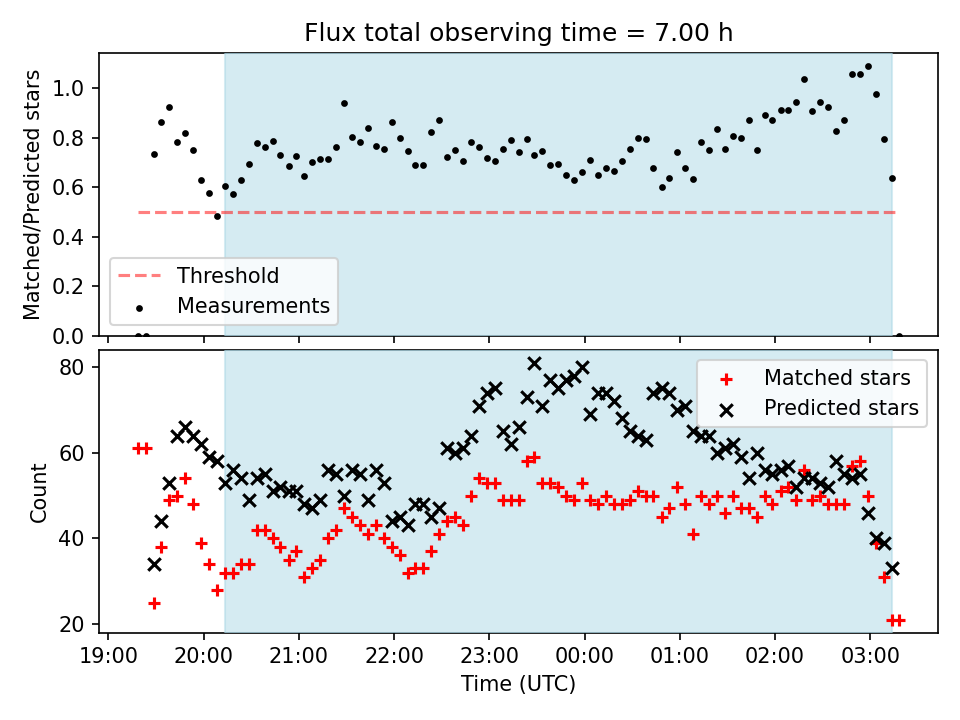 Flux total observing time = 7.00 h

Matched/Predicted stars

1.0
0.8
0.6
0.4
0.2
0.0

Threshold
Measurements

Count

80
60
40
20

Matched stars
Predicted stars

19:00
20:00
21:00
22:00
23:00
00:00
01:00
02:00
03:00

Time (UTC)